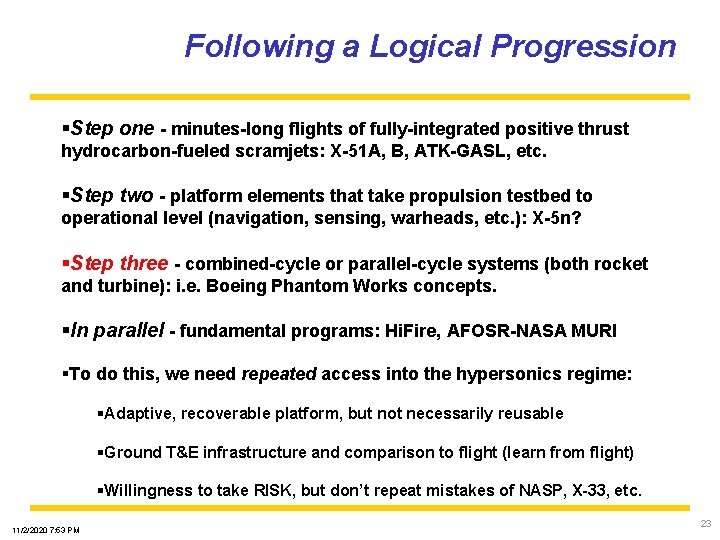 Following a Logical Progression

▪Step one - minutes-long flights of fully-integrated positive thrust hydrocarbon-fueled scramjets: X-51A, B, ATK-GASL, etc.

▪Step two - platform elements that take propulsion testbed to operational level (navigation, sensing, warheads, etc.): X-5n?

▪Step three - combined-cycle or parallel-cycle systems (both rocket and turbine): i.e. Boeing Phantom Works concepts.

▪In parallel - fundamental programs: HiFire, AFOSR-NASA MURI

▪To do this, we need repeated access into the hypersonics regime:

▪Adaptive, recoverable platform, but not necessarily reusable

▪Ground T&E infrastructure and comparison to flight (learn from flight)

▪Willingness to take RISK, but don't repeat mistakes of NASP, X-33, etc.

11/2/2020 7:53 PM

23